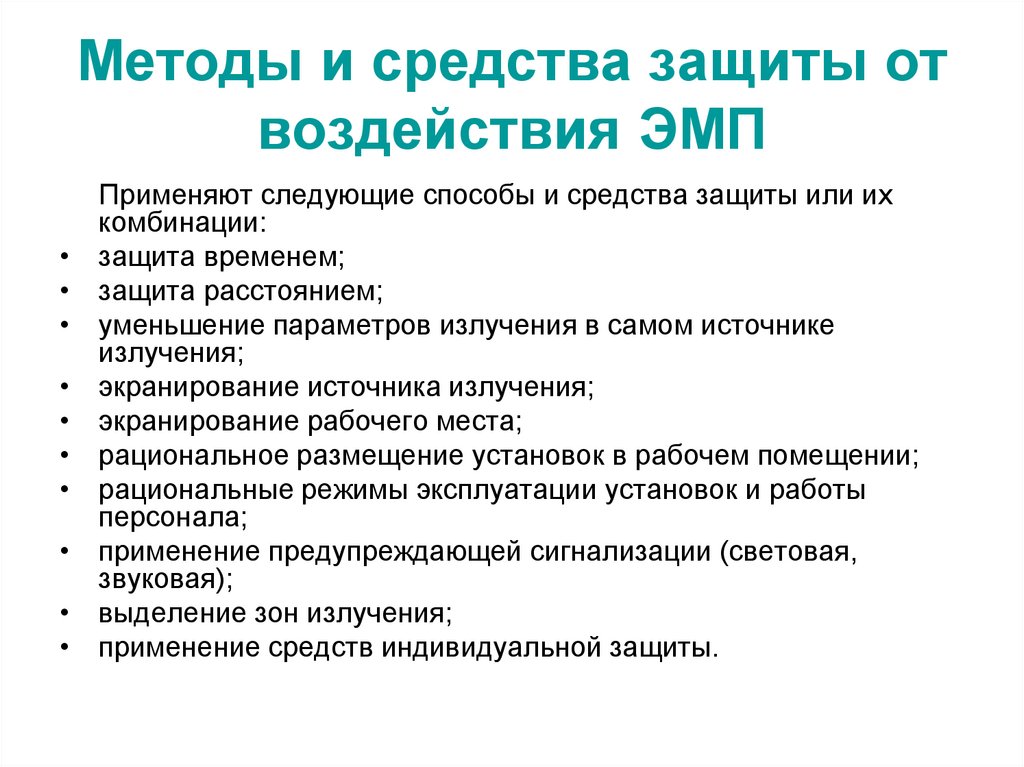 Методы и средства защиты от воздействия ЭМП

Применяют следующие способы и средства защиты или их комбинации:

• защита временем;
• защита расстоянием;
• уменьшение параметров излучения в самом источнике излучения;
• экранирование источника излучения;
• экранирование рабочего места;
• рациональное размещение установок в рабочем помещении;
• рациональные режимы эксплуатации установок и работы персонала;
• применение предупреждающей сигнализации (световая, звуковая);
• выделение зон излучения;
• применение средств индивидуальной защиты.